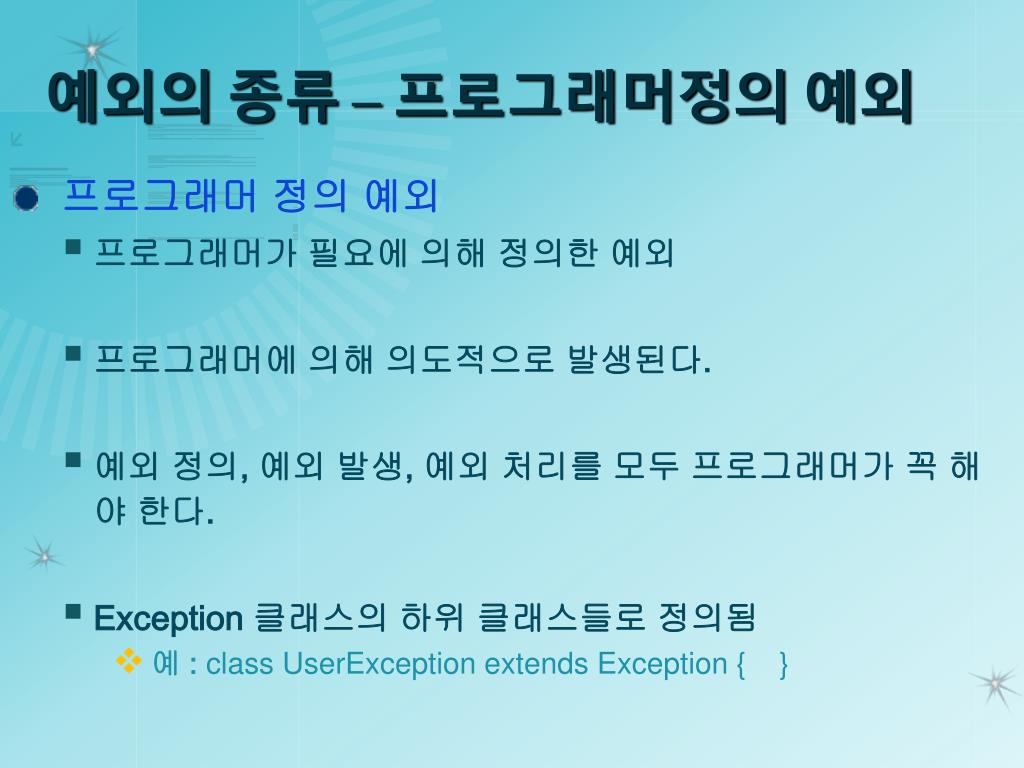 예외의 종류 – 프로그래머정의 예외

프로그래머 정의 예외

프로그래머가 필요에 의해 정의한 예외

프로그래머에 의해 의도적으로 발생된다.

예외 정의, 예외 발생, 예외 처리를 모두 프로그래머가 꼭 해야 한다.

Exception 클래스의 하위 클래스들로 정의됨

예 : class UserException extends Exception {    }